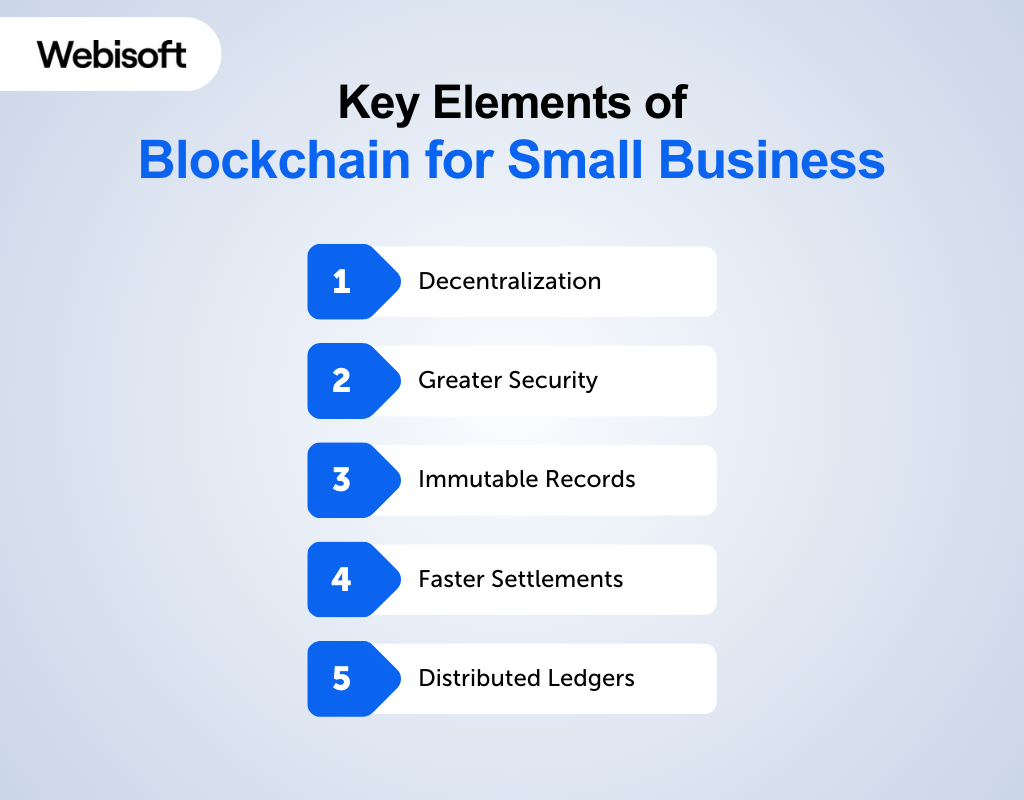 Webisoft

Key Elements of
Blockchain for Small Business

1 Decentralization

2 Greater Security

3 Immutable Records

4 Faster Settlements

5 Distributed Ledgers